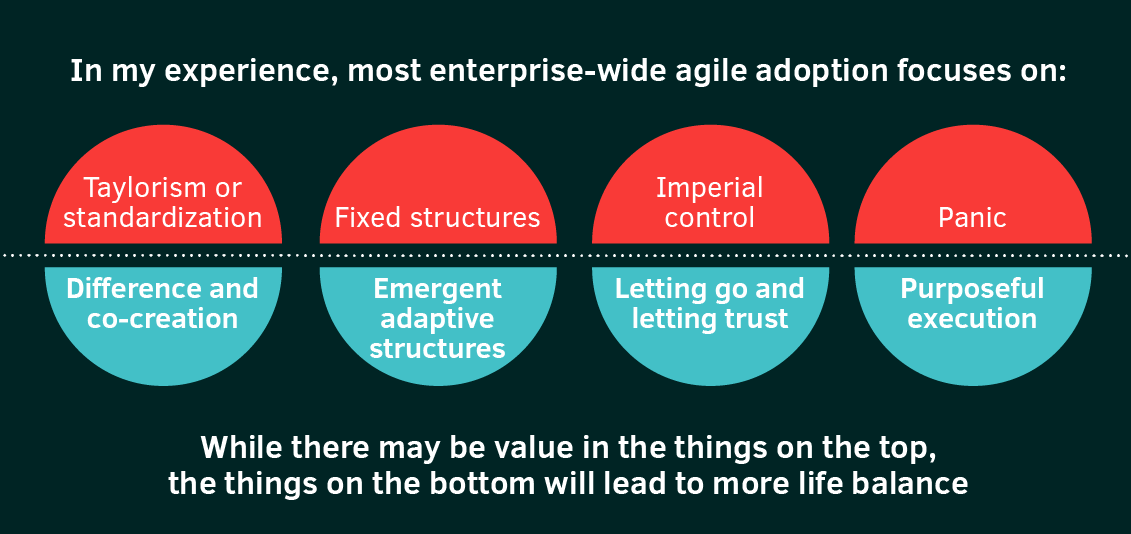 In my experience, most enterprise-wide agile adoption focuses on:

Taylorism or standardization

Fixed structures

Imperial control

Panic

Difference and co-creation

Emergent adaptive structures

Letting go and letting trust

Purposeful execution

While there may be value in the things on the top, the things on the bottom will lead to more life balance